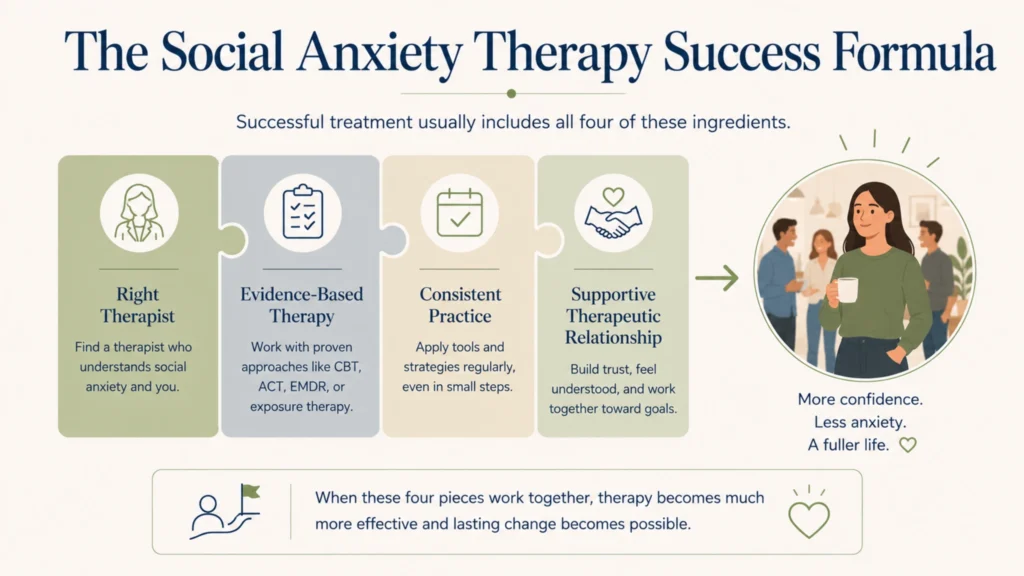 The Social Anxiety Therapy Success Formula

Successful treatment usually includes all four of these ingredients.

Right Therapist

Find a therapist who understands social anxiety and you.

Evidence-Based Therapy

Work with proven approaches like CBT, ACT, EMDR, or exposure therapy.

Consistent Practice

Apply tools and strategies regularly, even in small steps.

Supportive Therapeutic Relationship

Build trust, feel understood, and work together toward goals.

More confidence.
Less anxiety.
A fuller life.

When these four pieces work together, therapy becomes much more effective and lasting change becomes possible.